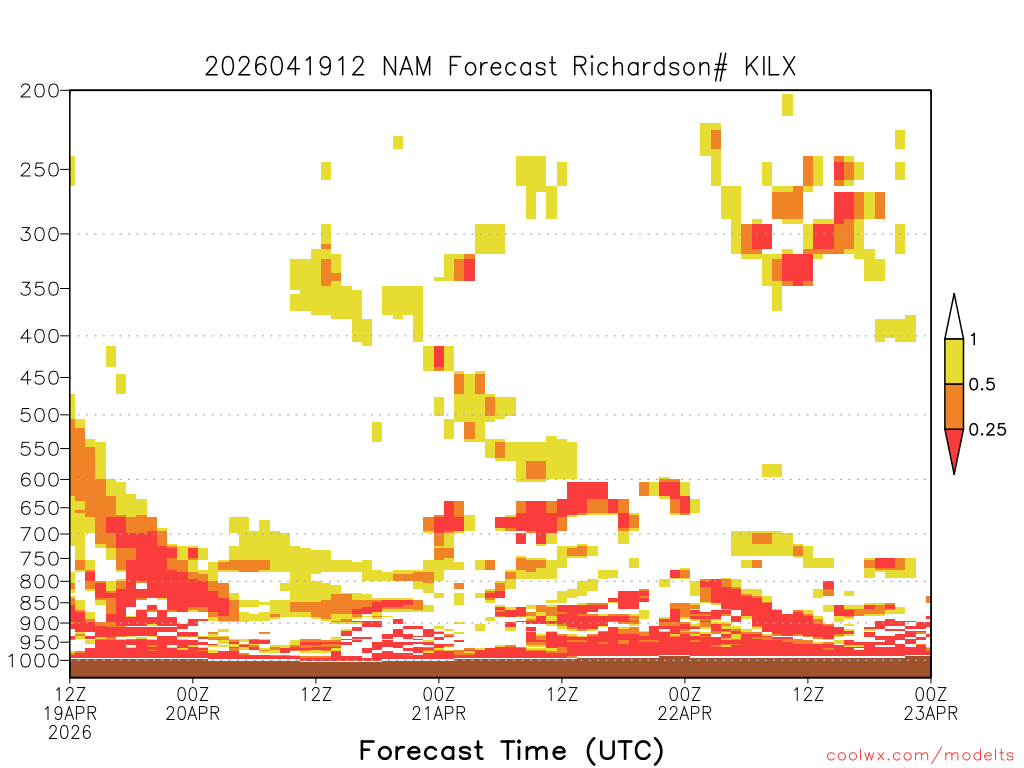 2026041912 NAM Forecast Richardson# KILX

200
250
300
350
400
450
500
550
600
650
700
750
800
850
900
950
1000

1
0.5
0.25

12Z 19APR 2026
00Z 20APR
12Z
00Z 21APR
12Z
00Z 22APR
12Z
00Z 23APR

Forecast Time (UTC)

coolwx.com/modelts